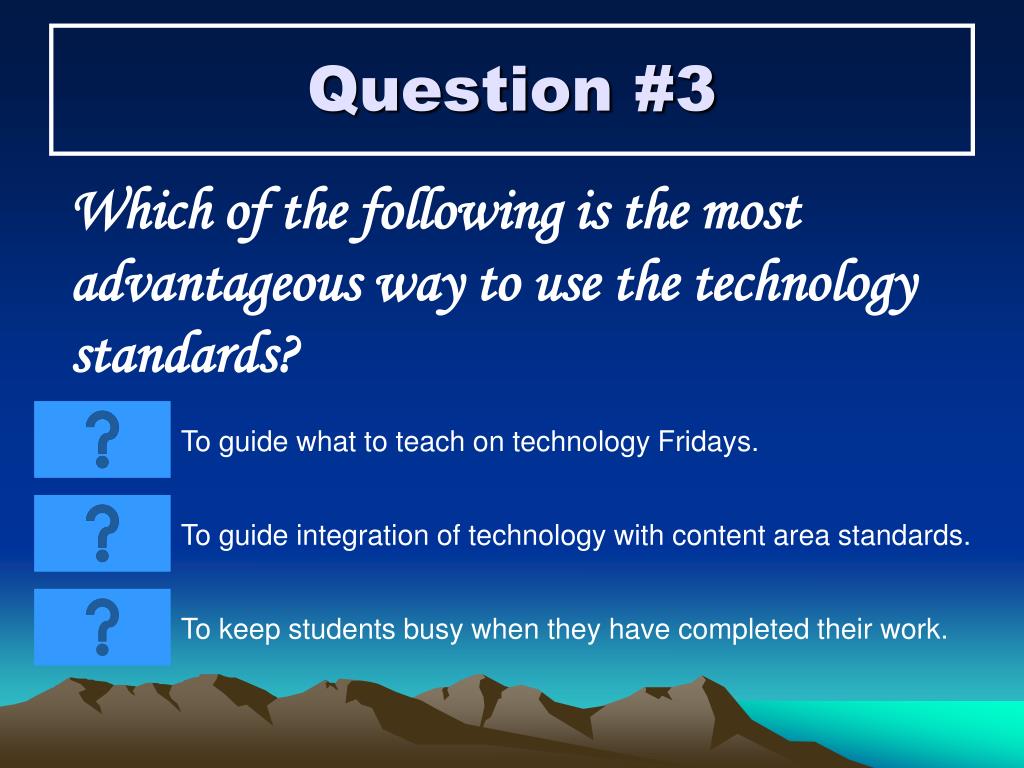 Question #3

Which of the following is the most advantageous way to use the technology standards?

?

To guide what to teach on technology Fridays.

?

To guide integration of technology with content area standards.

?

To keep students busy when they have completed their work.